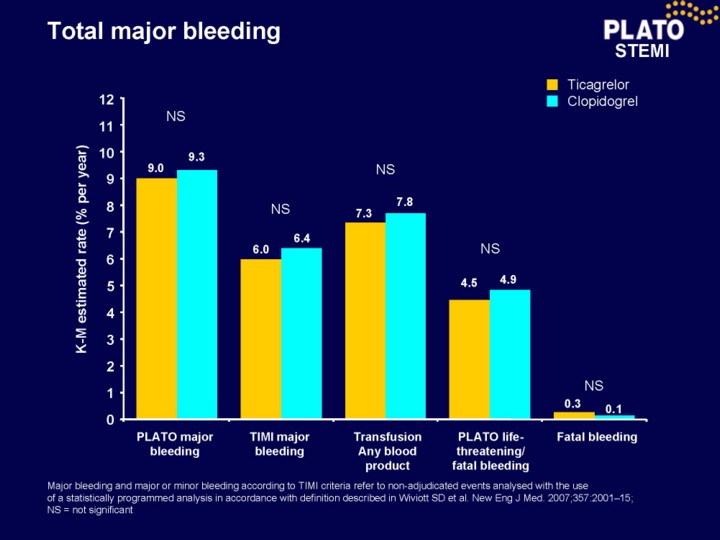 Total major bleeding

PLATO
STEMI

Ticagrelor
Clopidogrel

K-M estimated rate (% per year)

12
11
10
9
8
7
6
5
4
3
2
1
0

NS
9.0
9.3

NS
6.0
6.4

NS
7.3
7.8

NS
4.5
4.9

NS
0.3
0.1

PLATO major bleeding

TIMI major bleeding

Transfusion Any blood product

PLATO life-threatening/ fatal bleeding

Fatal bleeding

Major bleeding and major or minor bleeding according to TIMI criteria refer to non-adjudicated events analysed with the use of a statistically programmed analysis in accordance with definition described in Wiviott SD et al. New Eng J Med. 2007;357:2001–15; NS = not significant